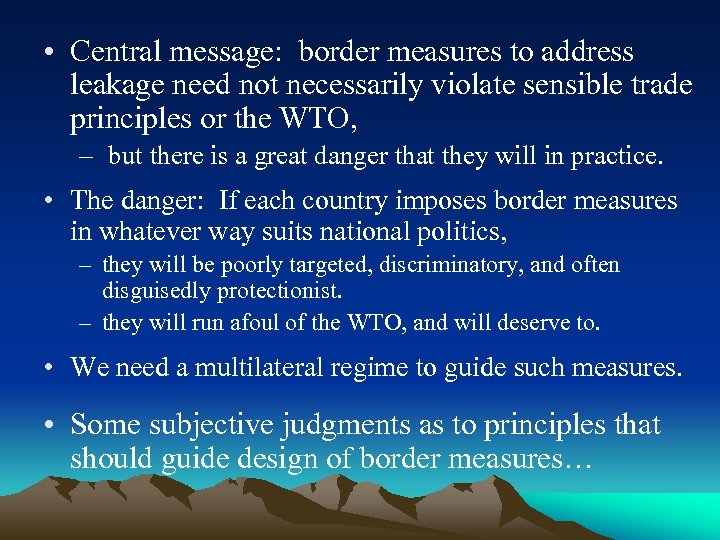 • Central message: border measures to address leakage need not necessarily violate sensible trade principles or the WTO,

– but there is a great danger that they will in practice.

• The danger: If each country imposes border measures in whatever way suits national politics,

– they will be poorly targeted, discriminatory, and often disguisedly protectionist.

– they will run afoul of the WTO, and will deserve to.

• We need a multilateral regime to guide such measures.

• Some subjective judgments as to principles that should guide design of border measures…